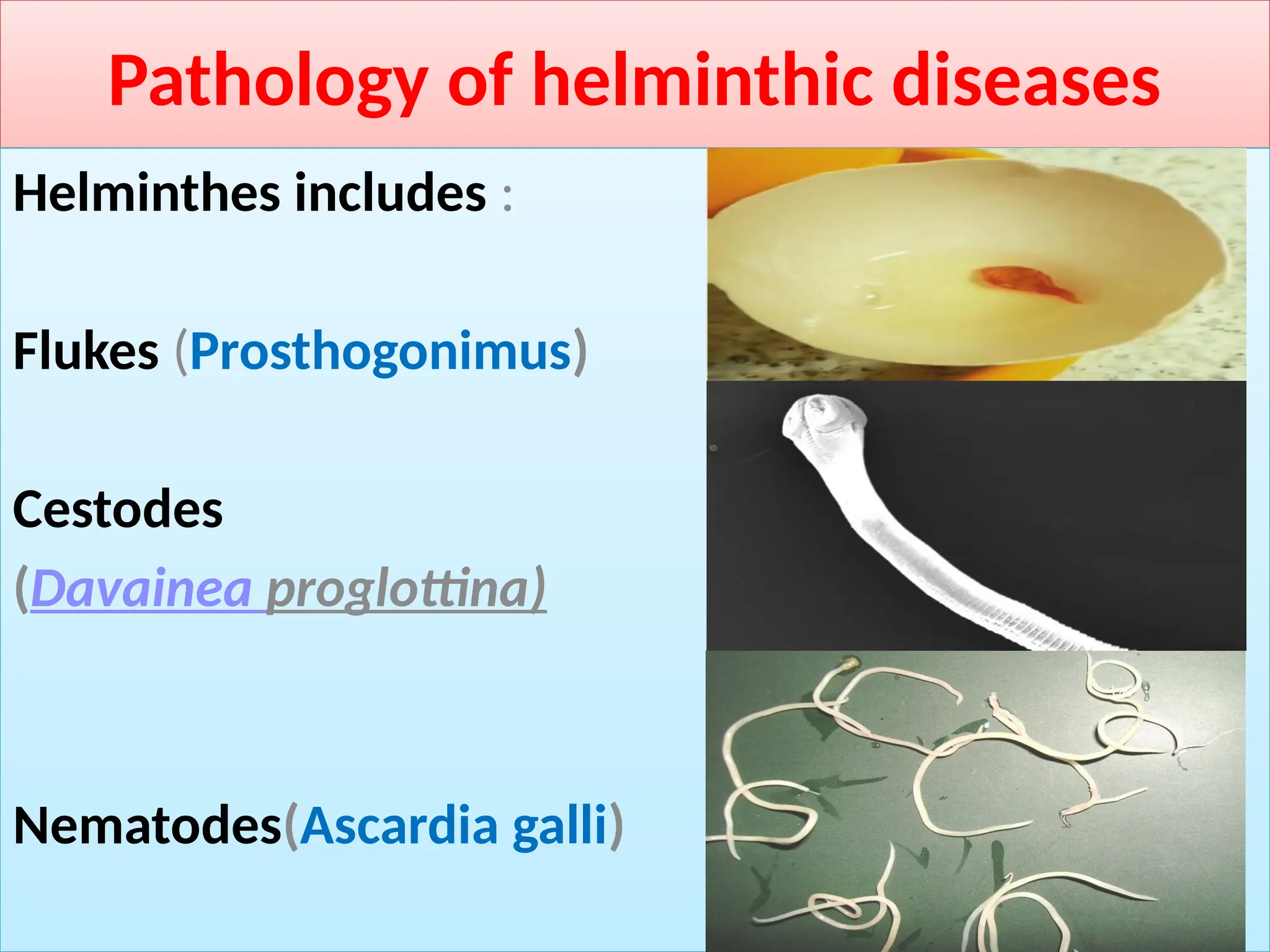 Pathology of helminthic diseases

Helminthes includes :

Flukes (Prosthogonimus)

Cestodes

(Davainea proglottina)

Nematodes(Ascardia galli)